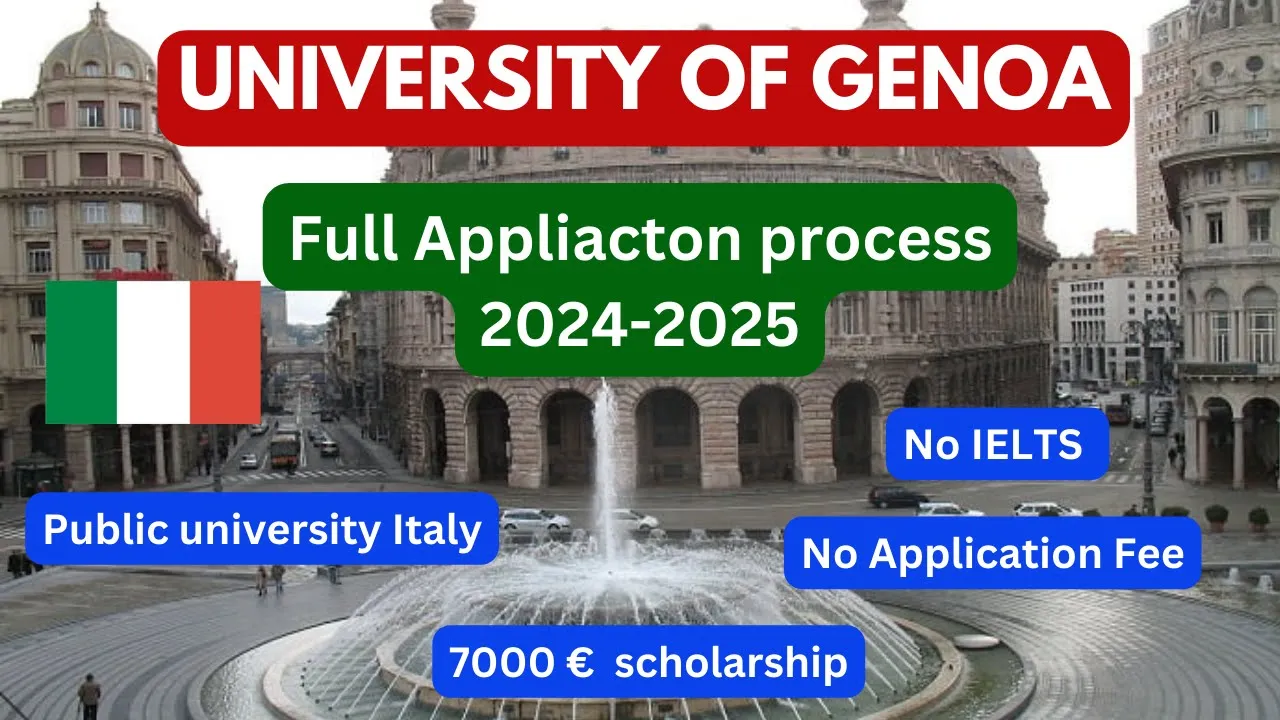 UNIVERSITY OF GENOA

Full Appliacton process 2024-2025

No IELTS

Public university Italy

No Application Fee

7000 € scholarship